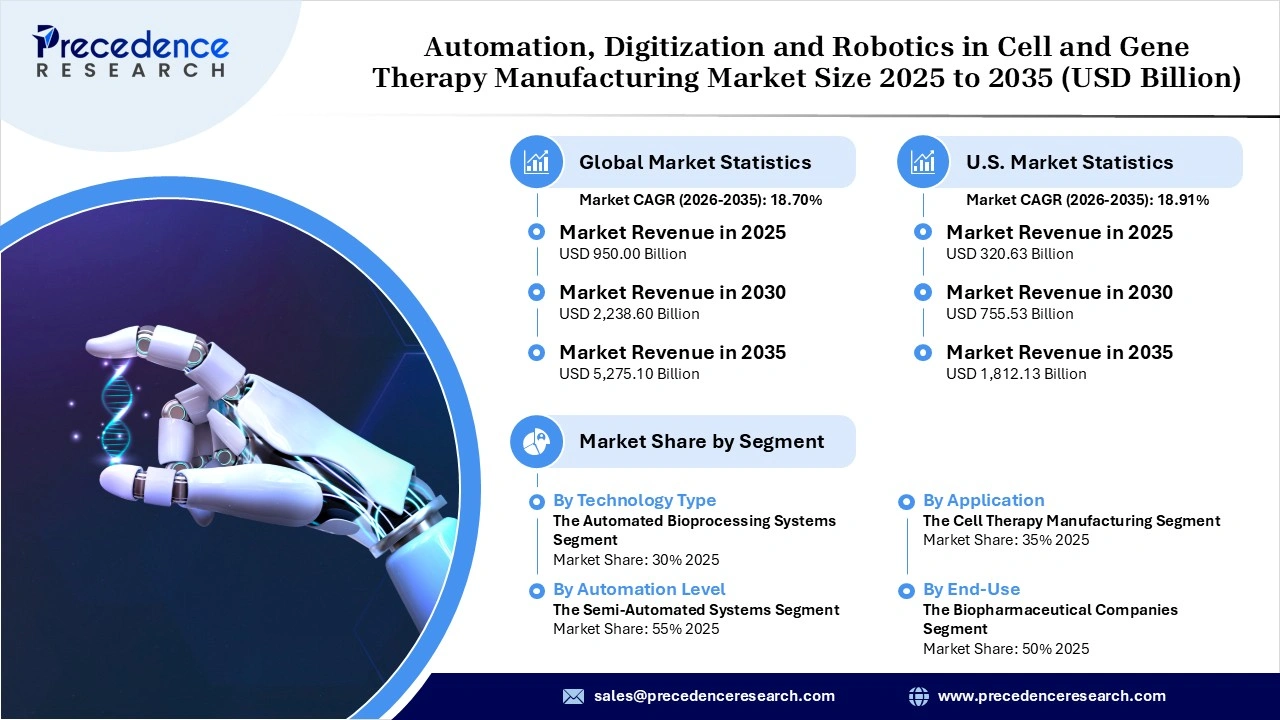 Precedence RESEARCH

Automation, Digitization and Robotics in Cell and Gene Therapy Manufacturing Market Size 2025 to 2035 (USD Billion)

Global Market Statistics

Market CAGR (2026-2035): 18.70%

Market Revenue in 2025
USD 950.00 Billion

Market Revenue in 2030
USD 2,238.60 Billion

Market Revenue in 2035
USD 5,275.10 Billion

U.S. Market Statistics

Market CAGR (2026-2035): 18.91%

Market Revenue in 2025
USD 320.63 Billion

Market Revenue in 2030
USD 755.53 Billion

Market Revenue in 2035
USD 1,812.13 Billion

Market Share by Segment

By Technology Type
The Automated Bioprocessing Systems Segment
Market Share: 30% 2025

By Automation Level
The Semi-Automated Systems Segment
Market Share: 55% 2025

By Application
The Cell Therapy Manufacturing Segment
Market Share: 35% 2025

By End-Use
The Biopharmaceutical Companies Segment
Market Share: 50% 2025

sales@precedenceresearch.com

www.precedenceresearch.com